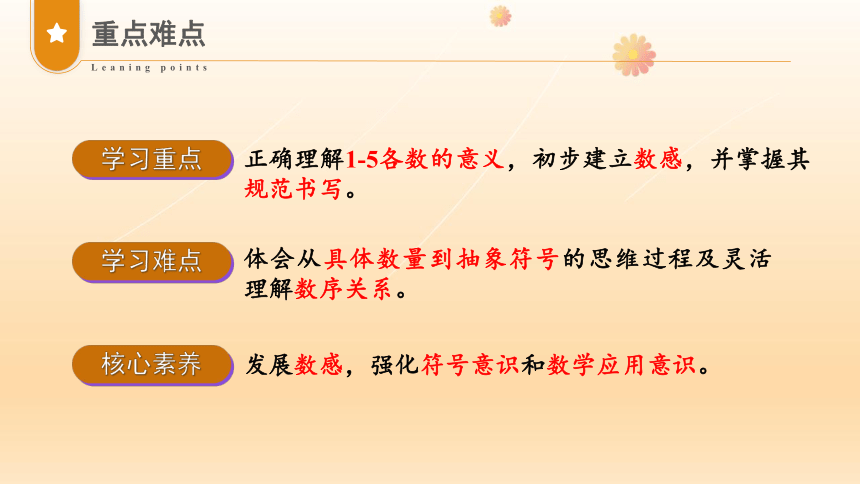 重点难点
Leaning points

学习重点
正确理解1-5各数的意义，初步建立数感，并掌握其规范书写。

学习难点
体会从具体数量到抽象符号的思维过程及灵活理解数序关系。

核心素养
发展数感，强化符号意识和数学应用意识。